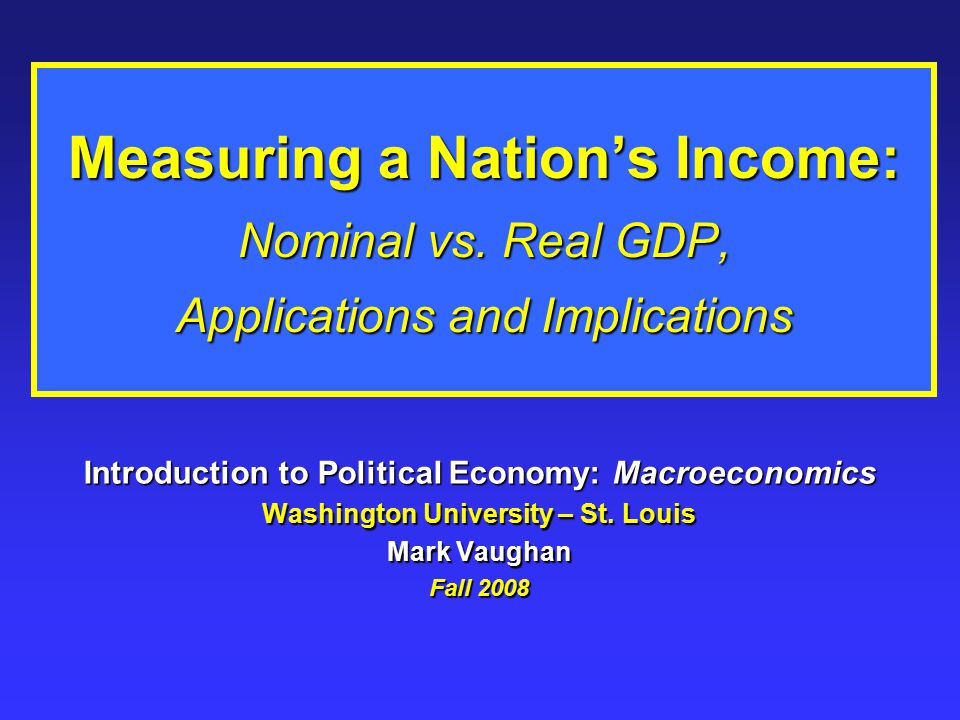 Measuring a Nation’s Income:
Nominal vs. Real GDP,
Applications and Implications

Introduction to Political Economy: Macroeconomics
Washington University – St. Louis
Mark Vaughan
Fall 2008